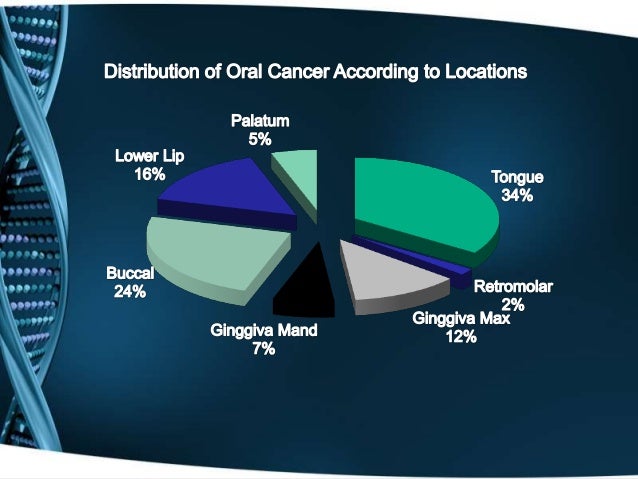 Distribution of Oral Cancer According to Locations

Palatum
5%

Lower Lip
16%

Tongue
34%

Buccal
24%

Retromolar
2%

Ginggiva Max
12%

Ginggiva Mand
7%